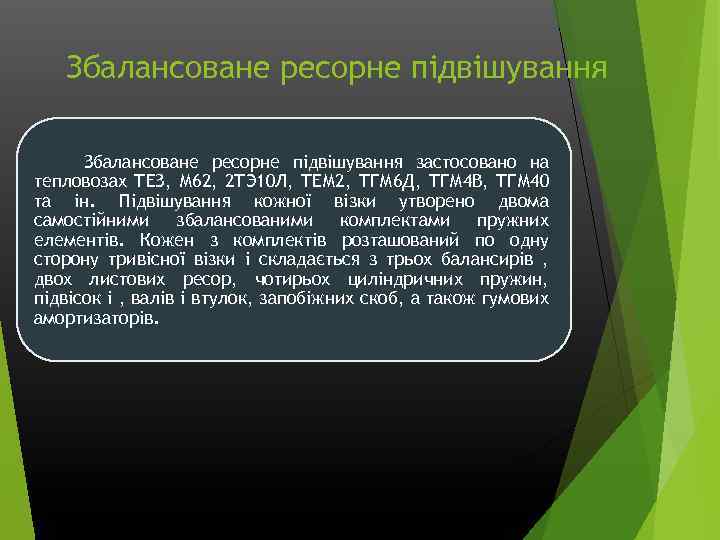 Збалансоване ресорне підвішування

Збалансоване ресорне підвішування застосовано на тепловозах ТЕ3, М62, 2ТЭ10Л, ТЕМ2, ТГМ6Д, ТГМ4В, ТГМ40 та ін. Підвішування кожної візки утворено двома самостійними збалансованими комплектами пружних елементів. Кожен з комплектів розташований по одну сторону тривісної візки і складається з трьох балансирів , двох листових ресор, чотирьох циліндричних пружин, підвісок і , валів і втулок, запобіжних скоб, а також гумових амортизаторів.